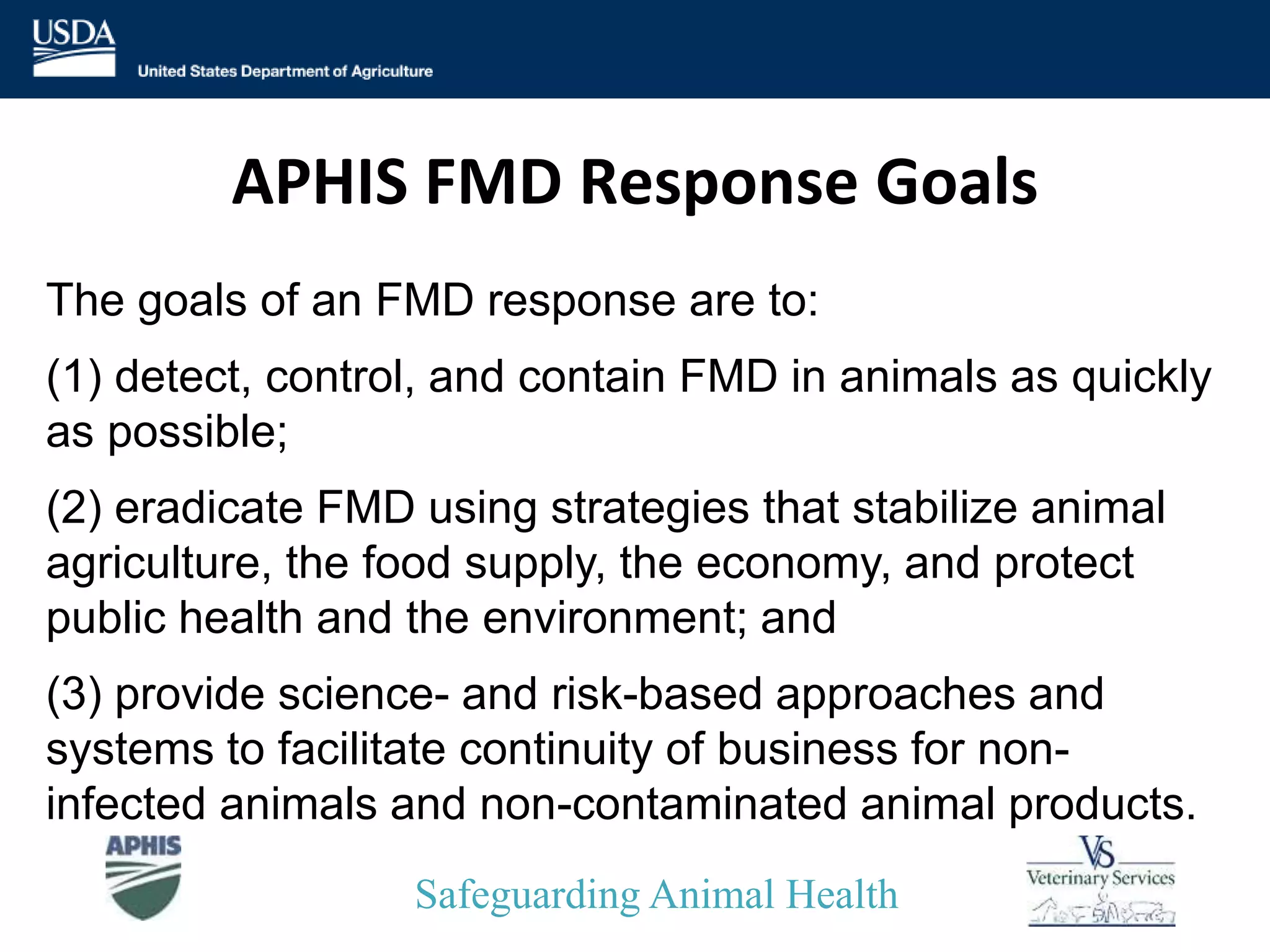 USDA
United States Department of Agriculture

APHIS FMD Response Goals

The goals of an FMD response are to:

(1) detect, control, and contain FMD in animals as quickly as possible;

(2) eradicate FMD using strategies that stabilize animal agriculture, the food supply, the economy, and protect public health and the environment; and

(3) provide science- and risk-based approaches and systems to facilitate continuity of business for non-infected animals and non-contaminated animal products.

APHIS

Safeguarding Animal Health

VS
Veterinary Services